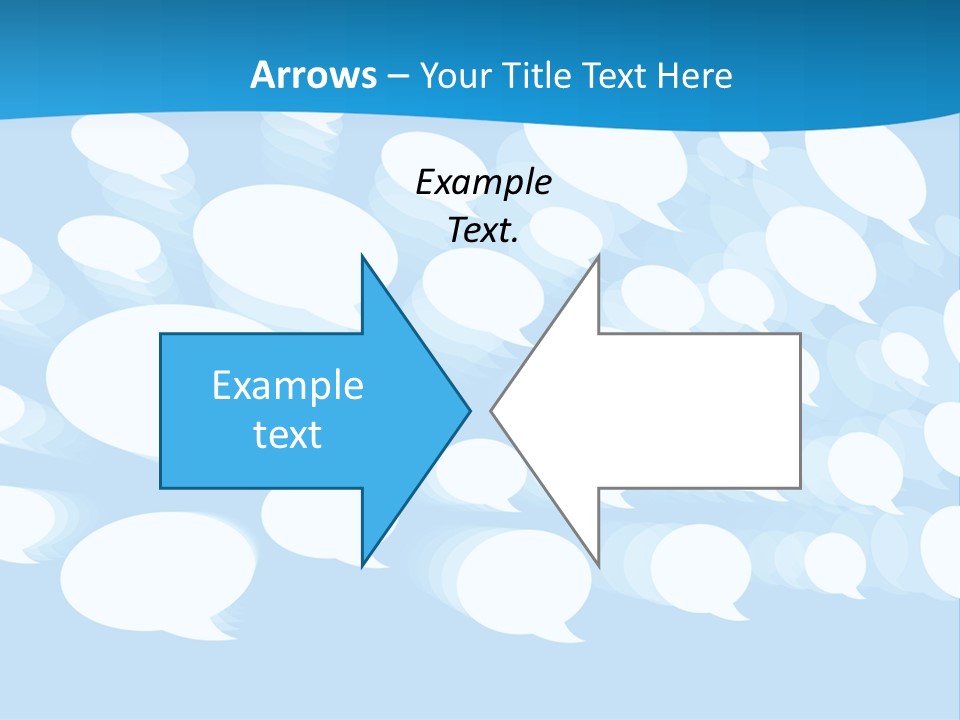 Arrows – Your Title Text Here

Example Text.

Example text